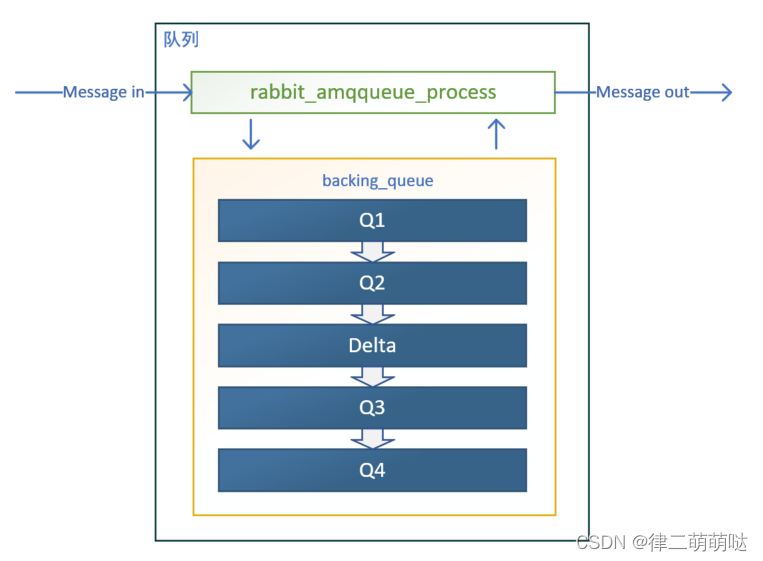 队列

Message in

rabbit_amqqueue_process

Message out

backing_queue

Q1

Q2

Delta

Q3

Q4

CSDN @律二萌萌哒